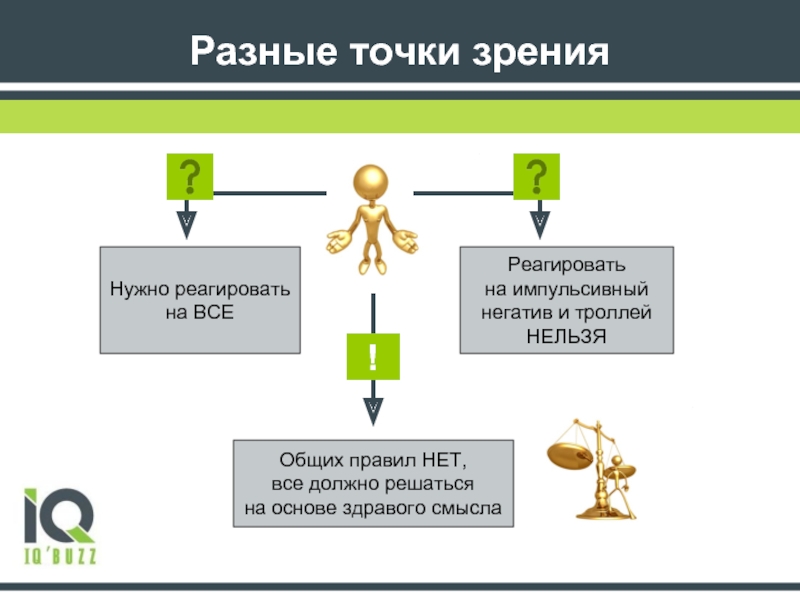 Разные точки зрения

?

?

Нужно реагировать на ВСЕ

Реагировать на импульсивный негатив и троллей НЕЛЬЗЯ

!

Общих правил НЕТ, все должно решаться на основе здравого смысла

IQ
IQ'BUZZ